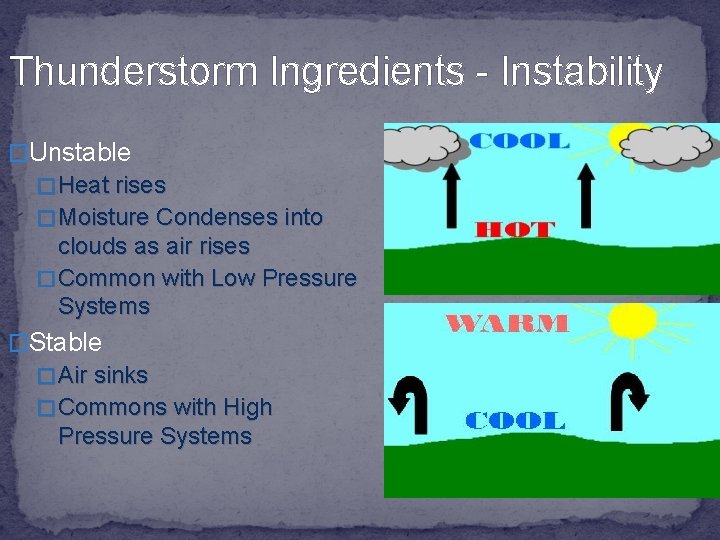 Thunderstorm Ingredients - Instability

Unstable

Heat rises

Moisture Condenses into clouds as air rises

Common with Low Pressure Systems

Stable

Air sinks

Commons with High Pressure Systems

COOL

HOT

WARM

COOL